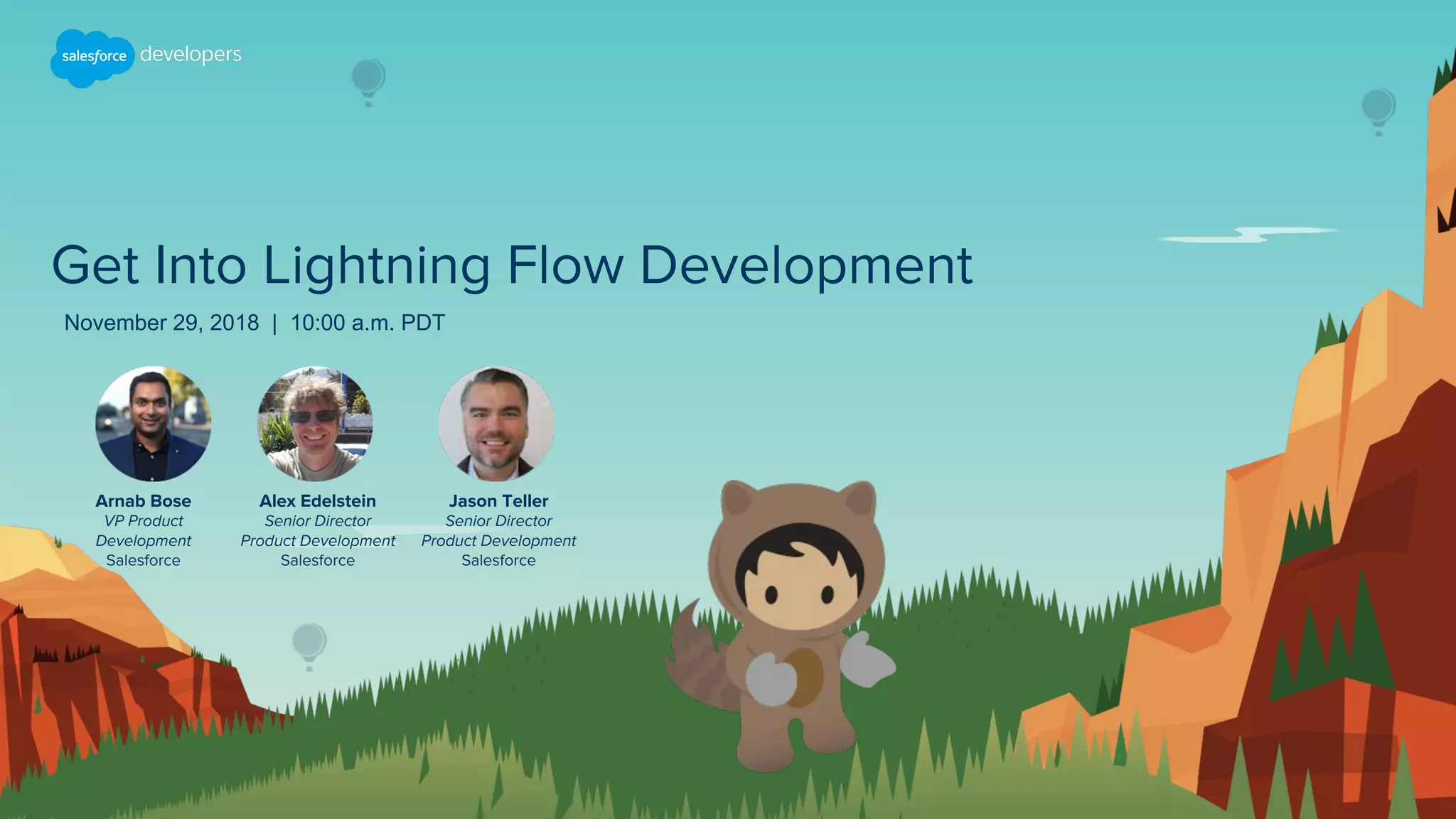 salesforce developers

Get Into Lightning Flow Development

November 29, 2018 | 10:00 a.m. PDT

Arnab Bose
VP Product Development
Salesforce

Alex Edelstein
Senior Director
Product Development
Salesforce

Jason Teller
Senior Director
Product Development
Salesforce